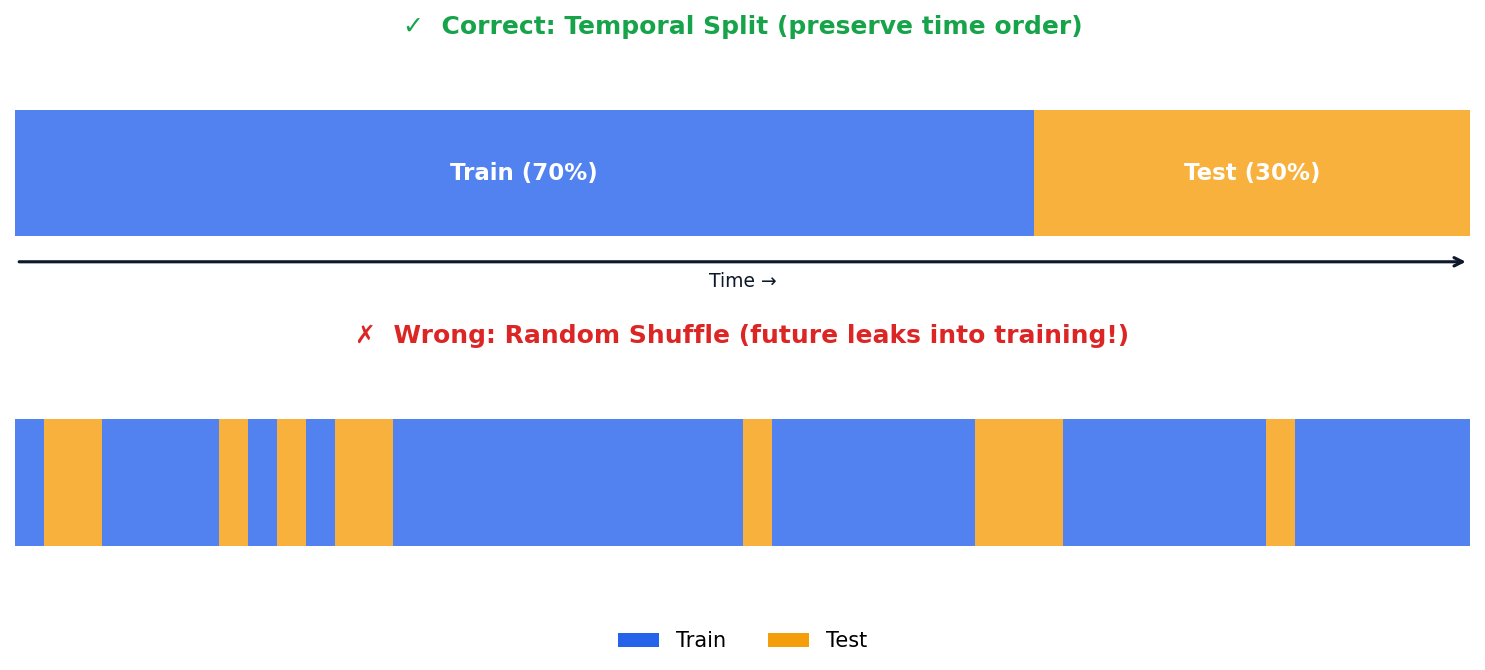 ✓ Correct: Temporal Split (preserve time order)

Train (70%)

Test (30%)

Time →

✗ Wrong: Random Shuffle (future leaks into training!)

Train
Test